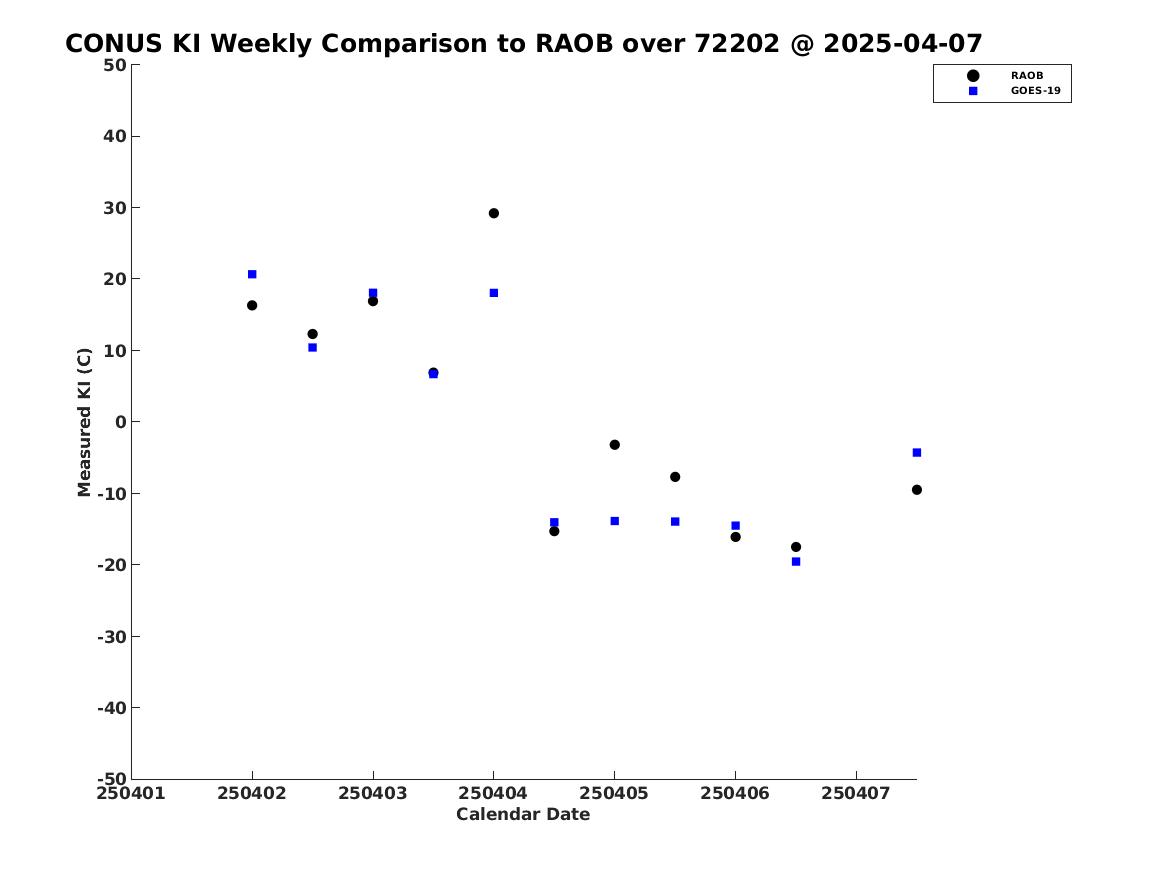 CONUS KI Weekly Comparison to RAOB over 72202 @ 2025-04-07

RAOB
GOES-19

Measured KI (C)

50
40
30
20
10
0
-10
-20
-30
-40
-50

250401 250402 250403 250404 250405 250406 250407

Calendar Date